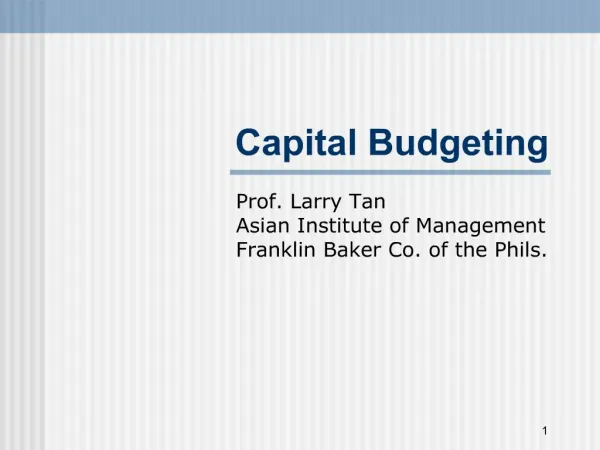 Capital Budgeting

Prof. Larry Tan
Asian Institute of Management
Franklin Baker Co. of the Phils.

1